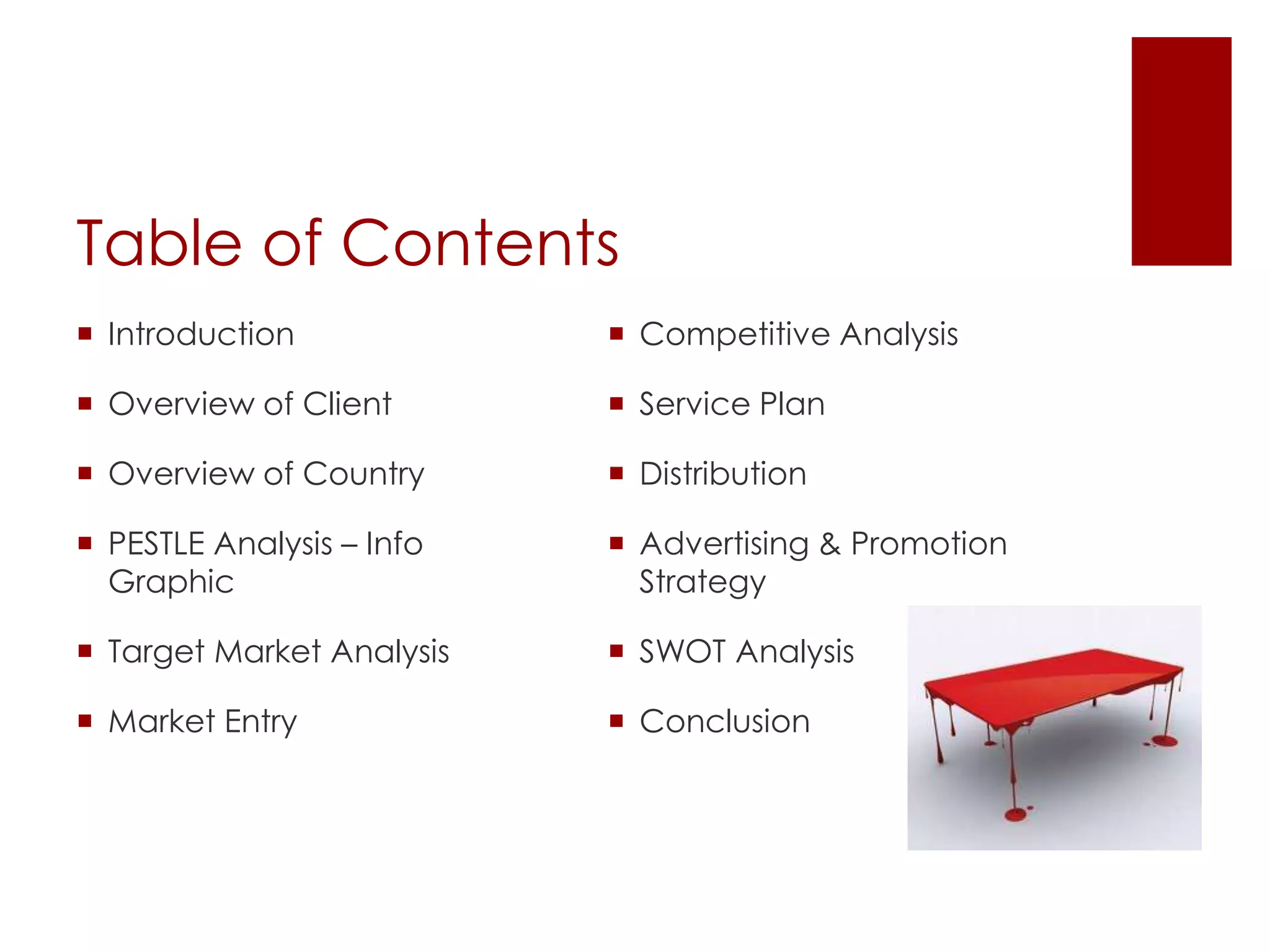 Table of Contents

- Introduction
- Overview of Client
- Overview of Country
- PESTLE Analysis – Info Graphic
- Target Market Analysis
- Market Entry

- Competitive Analysis
- Service Plan
- Distribution
- Advertising & Promotion Strategy
- SWOT Analysis
- Conclusion